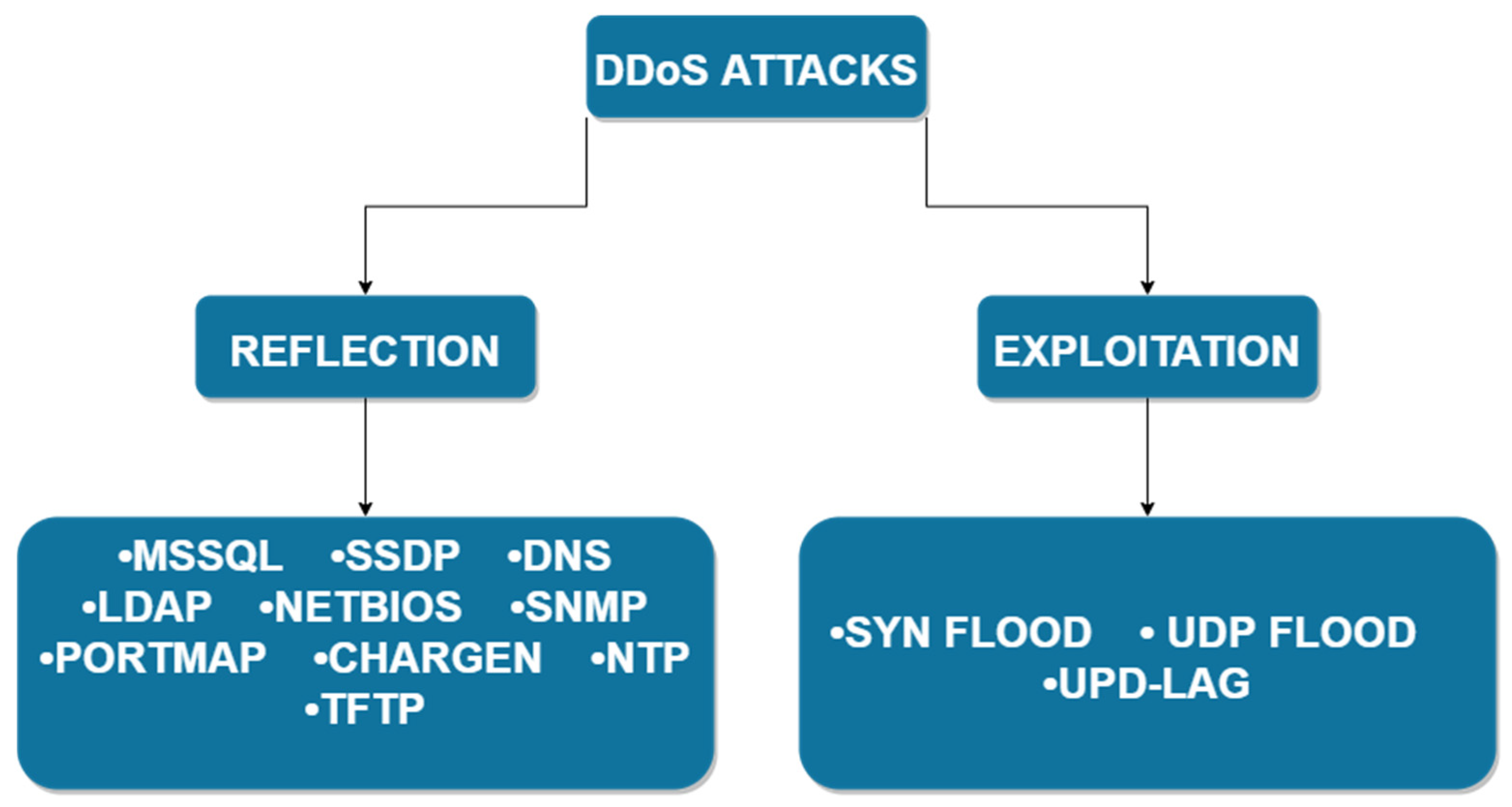 DDoS ATTACKS

REFLECTION

EXPLOITATION

•MSSQL •SSDP •DNS
•LDAP •NETBIOS •SNMP
•PORTMAP •CHARGEN •NTP
•TFTP

•SYN FLOOD • UDP FLOOD
•UPD-LAG